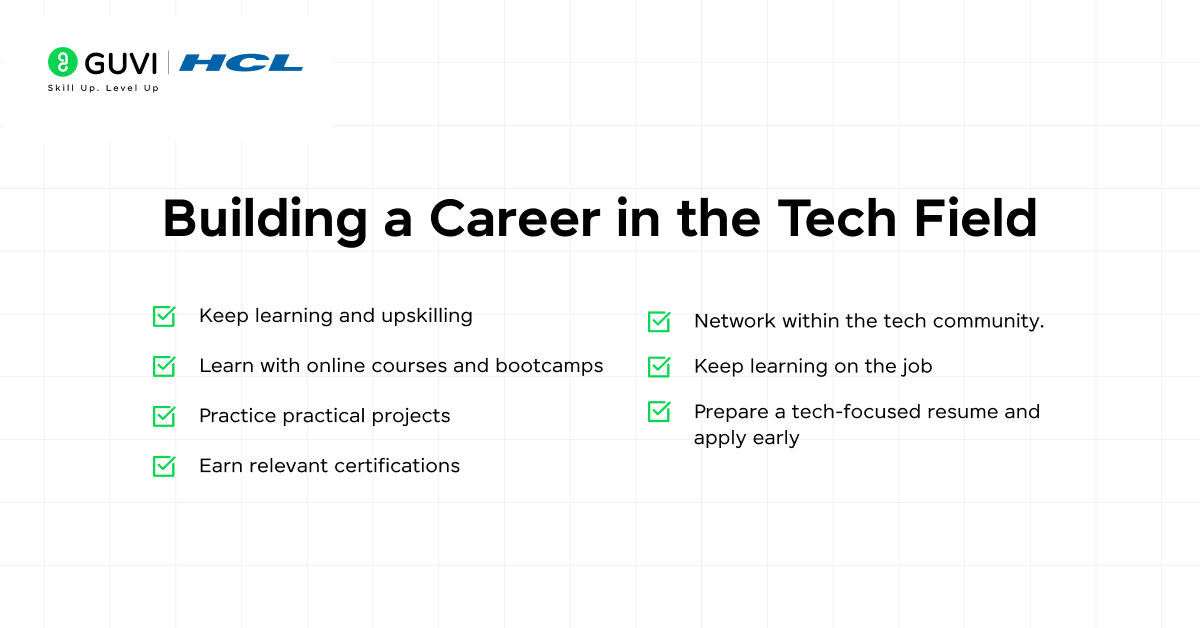 GUVI | HCL
Skill Up. Level Up

Building a Career in the Tech Field

Keep learning and upskilling

Learn with online courses and bootcamps

Practice practical projects

Earn relevant certifications

Network within the tech community.

Keep learning on the job

Prepare a tech-focused resume and apply early